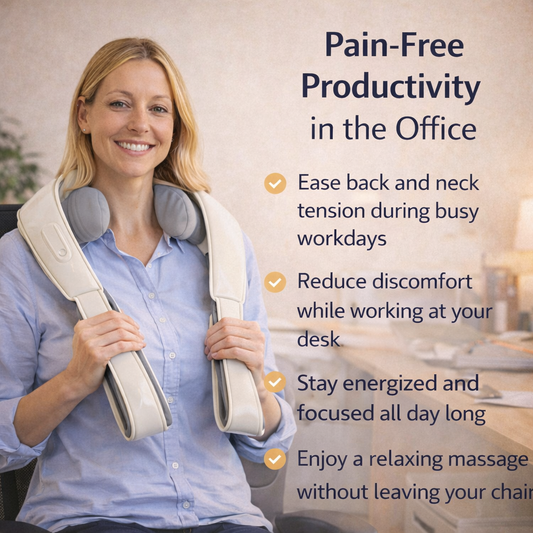 Pain-Free Productivity in the Office

Ease back and neck tension during busy workdays

Reduce discomfort while working at your desk

Stay energized and focused all day long

Enjoy a relaxing massage without leaving your chair